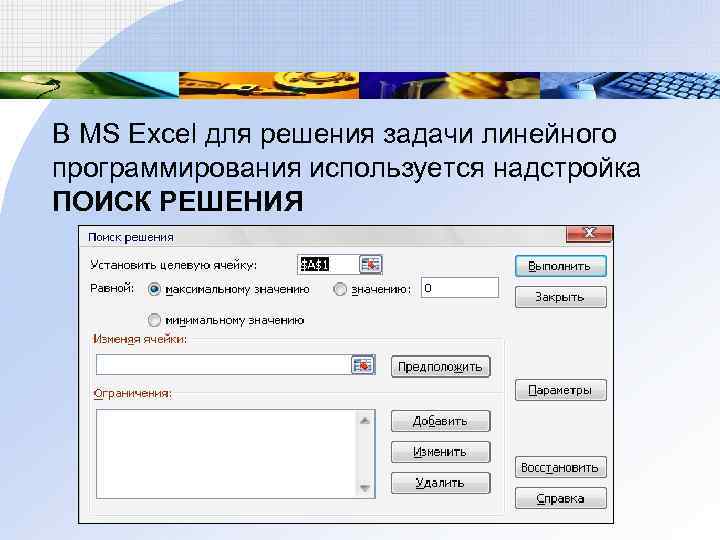 В MS Excel для решения задачи линейного программирования используется надстройка **ПОИСК РЕШЕНИЯ**

Поиск решения

Установить целевую ячейку: $A$1

Равной: максимальному значению значению: 0

минимальному значению

Изменяя ячейки:

Предположить

Ограничения:

Добавить

Изменить

Удалить

Выполнить

Закрыть

Параметры

Восстановить

Справка